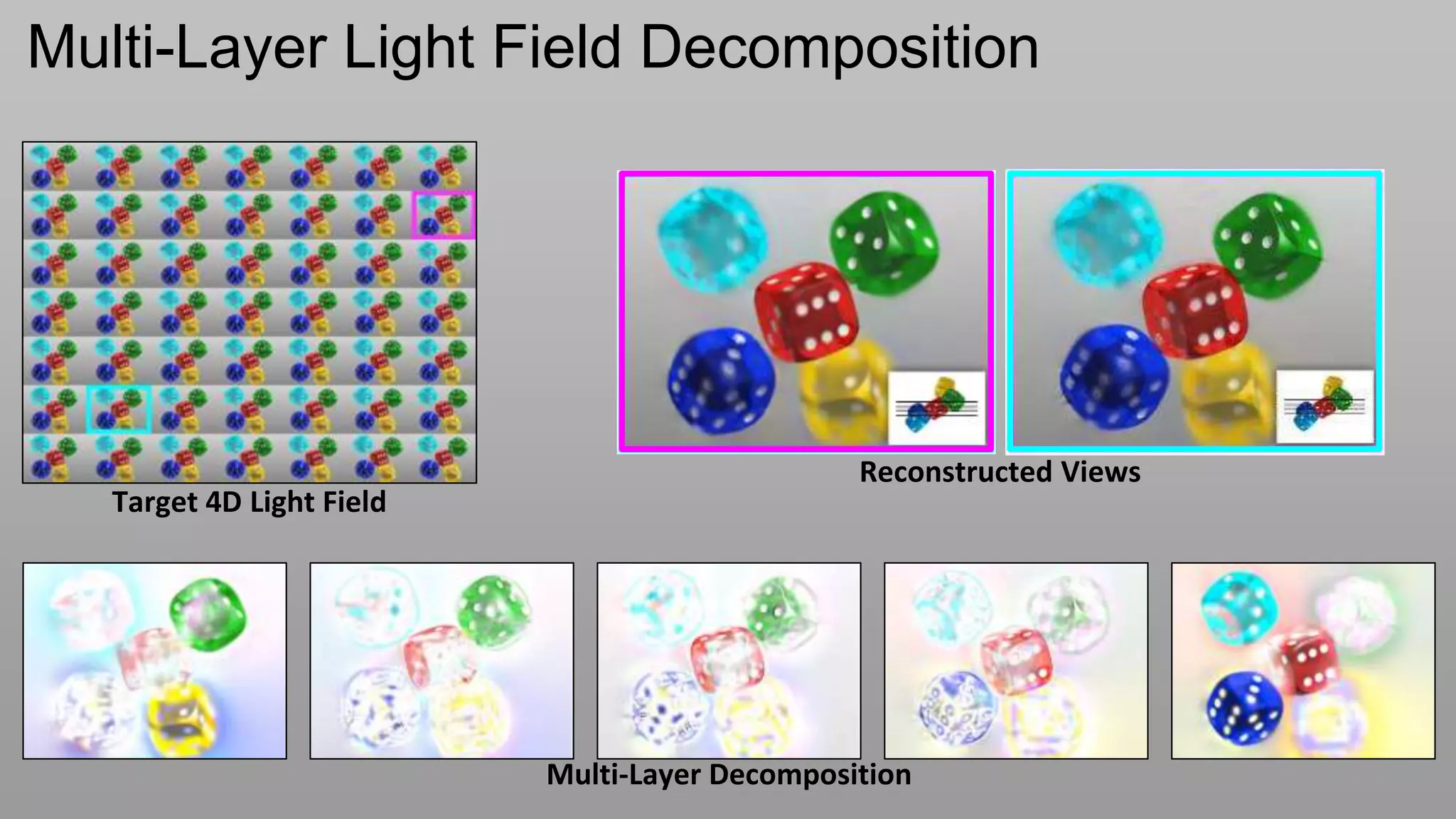 Multi-Layer Light Field Decomposition

Target 4D Light Field

Reconstructed Views

Multi-Layer Decomposition